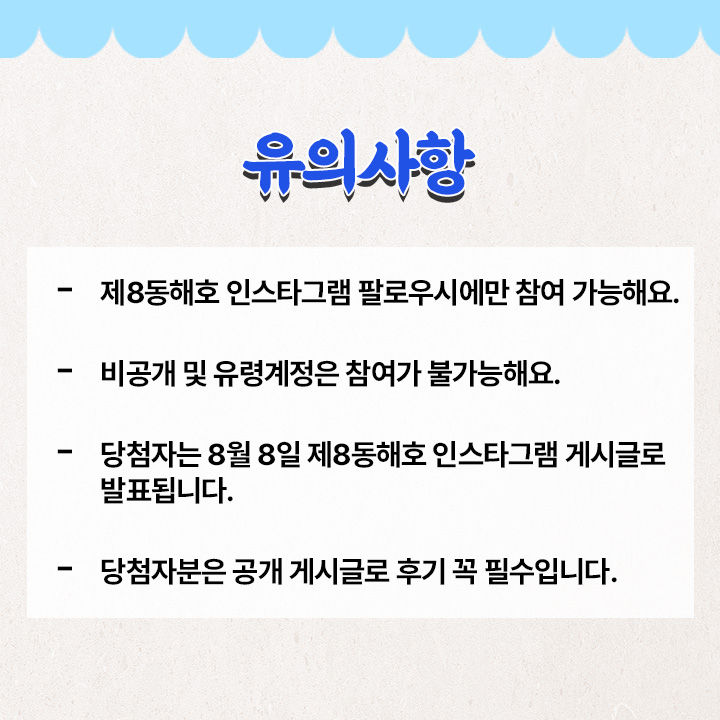 유의사항

- 제8동해호 인스타그램 팔로우시에만 참여 가능해요.

- 비공개 및 유령계정은 참여가 불가능해요.

- 당첨자는 8월 8일 제8동해호 인스타그램 게시글로 발표됩니다.

- 당첨자분은 공개 게시글로 후기 꼭 필수입니다.